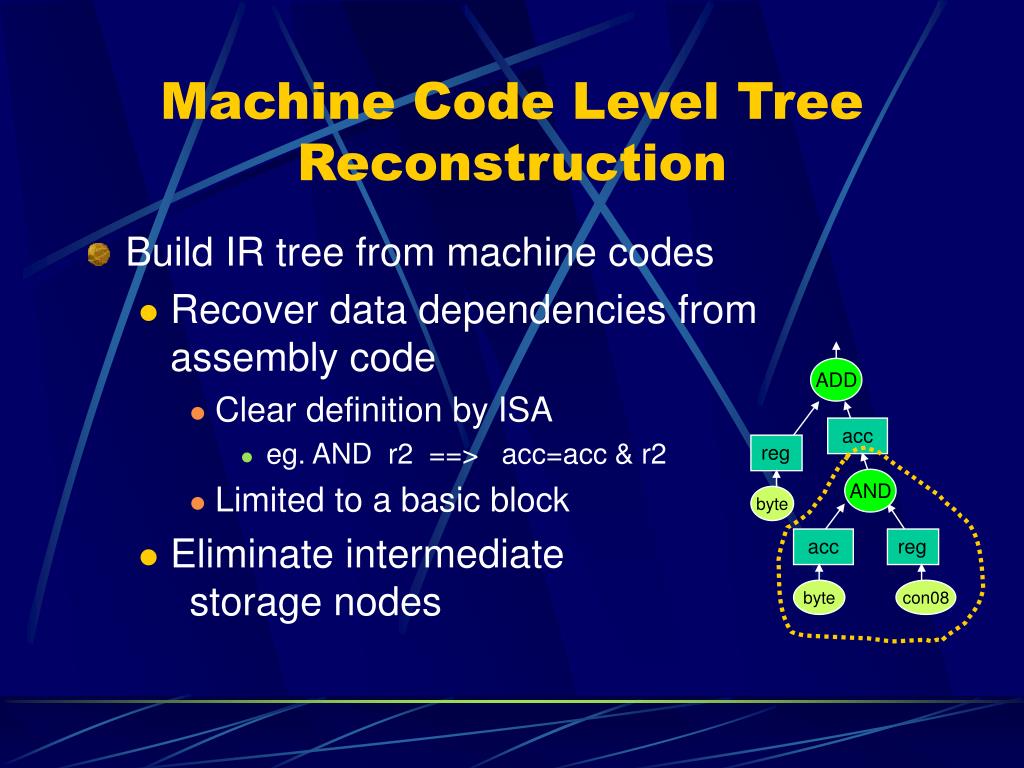 Machine Code Level Tree Reconstruction

Build IR tree from machine codes

Recover data dependencies from assembly code

Clear definition by ISA

eg. AND r2 ==> acc=acc & r2

Limited to a basic block

Eliminate intermediate storage nodes

ADD
reg
acc
byte
AND
acc
reg
byte
con08